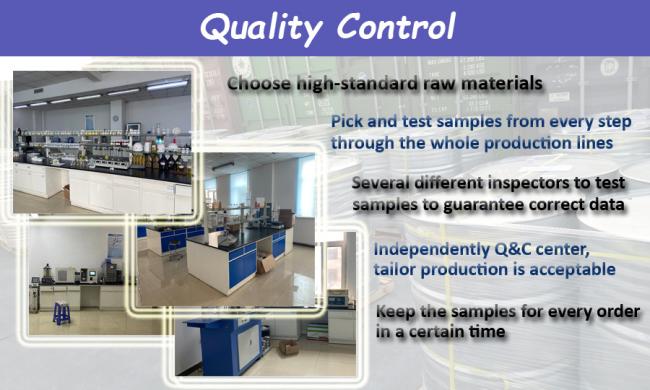 Quality Control

Choose high-standard raw materials

Pick and test samples from every step through the whole production lines

Several different inspectors to test samples to guarantee correct data

Independently Q&C center, tailor production is acceptable

Keep the samples for every order in a certain time